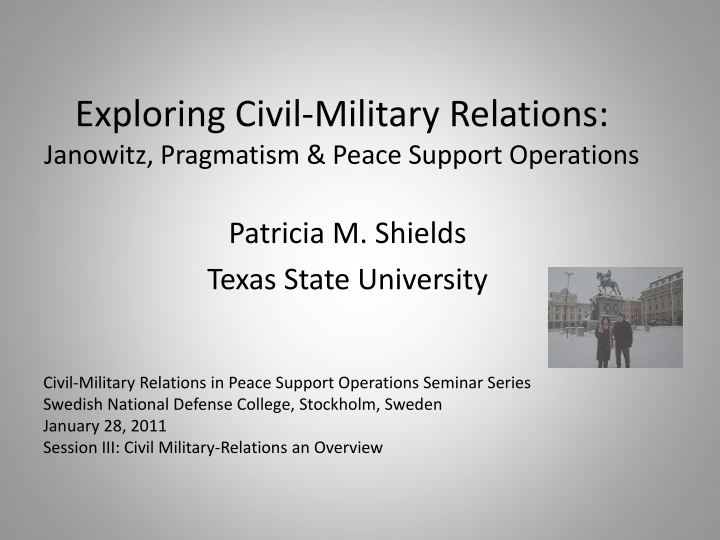 Exploring Civil-Military Relations:
Janowitz, Pragmatism & Peace Support Operations

Patricia M. Shields
Texas State University

Civil-Military Relations in Peace Support Operations Seminar Series
Swedish National Defense College, Stockholm, Sweden
January 28, 2011
Session III: Civil Military-Relations an Overview